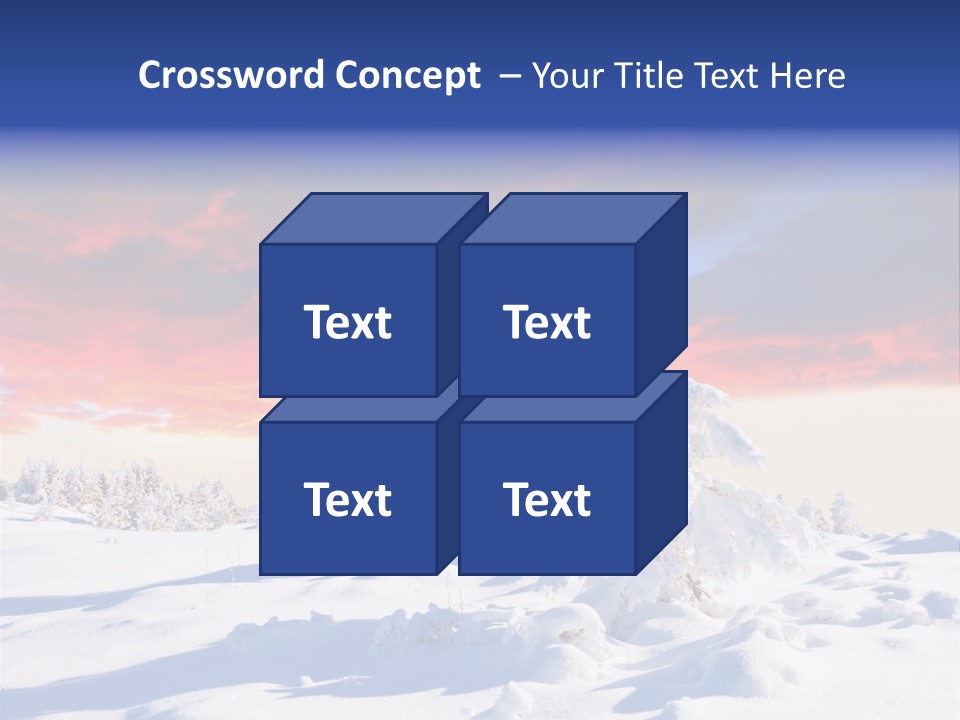 Crossword Concept – Your Title Text Here

Text

Text

Text

Text